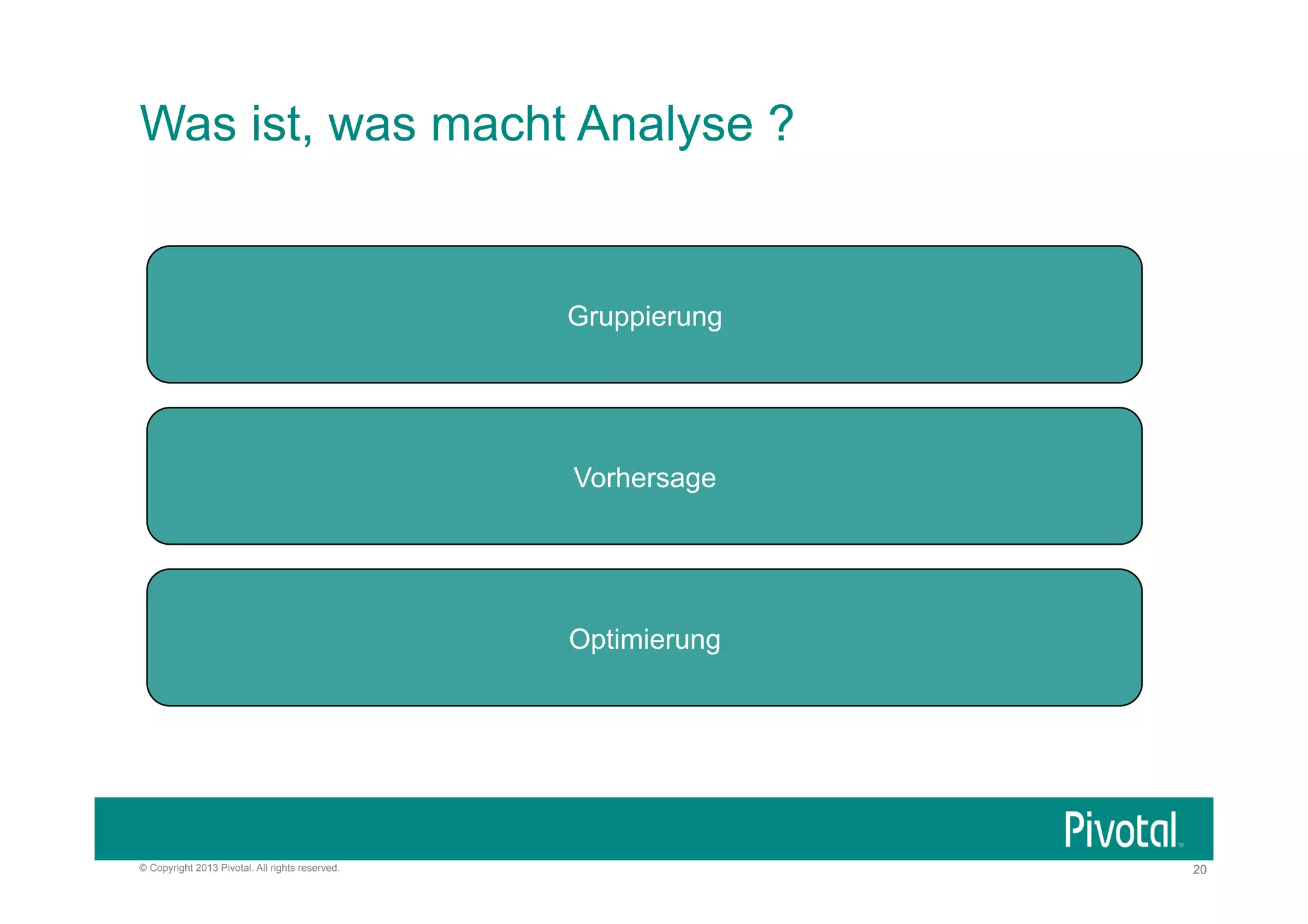 Was ist, was macht Analyse ?

Gruppierung

Vorhersage

Optimierung

Pivotal™

© Copyright 2013 Pivotal. All rights reserved.

20